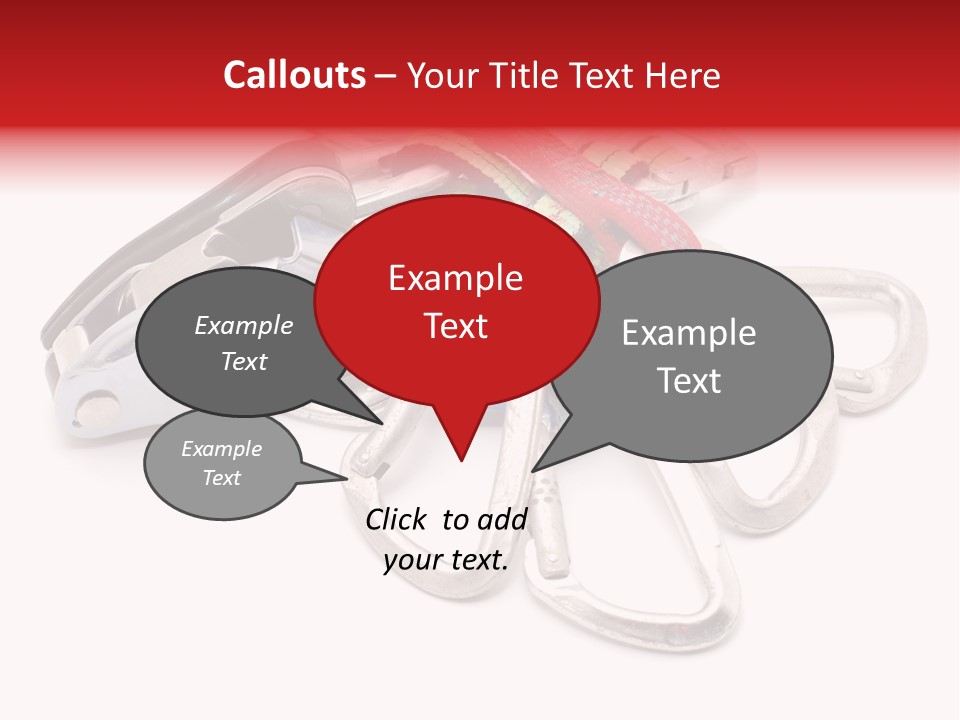 Callouts – Your Title Text Here

Example Text

Example Text

Example Text

Example Text

Click to add your text.